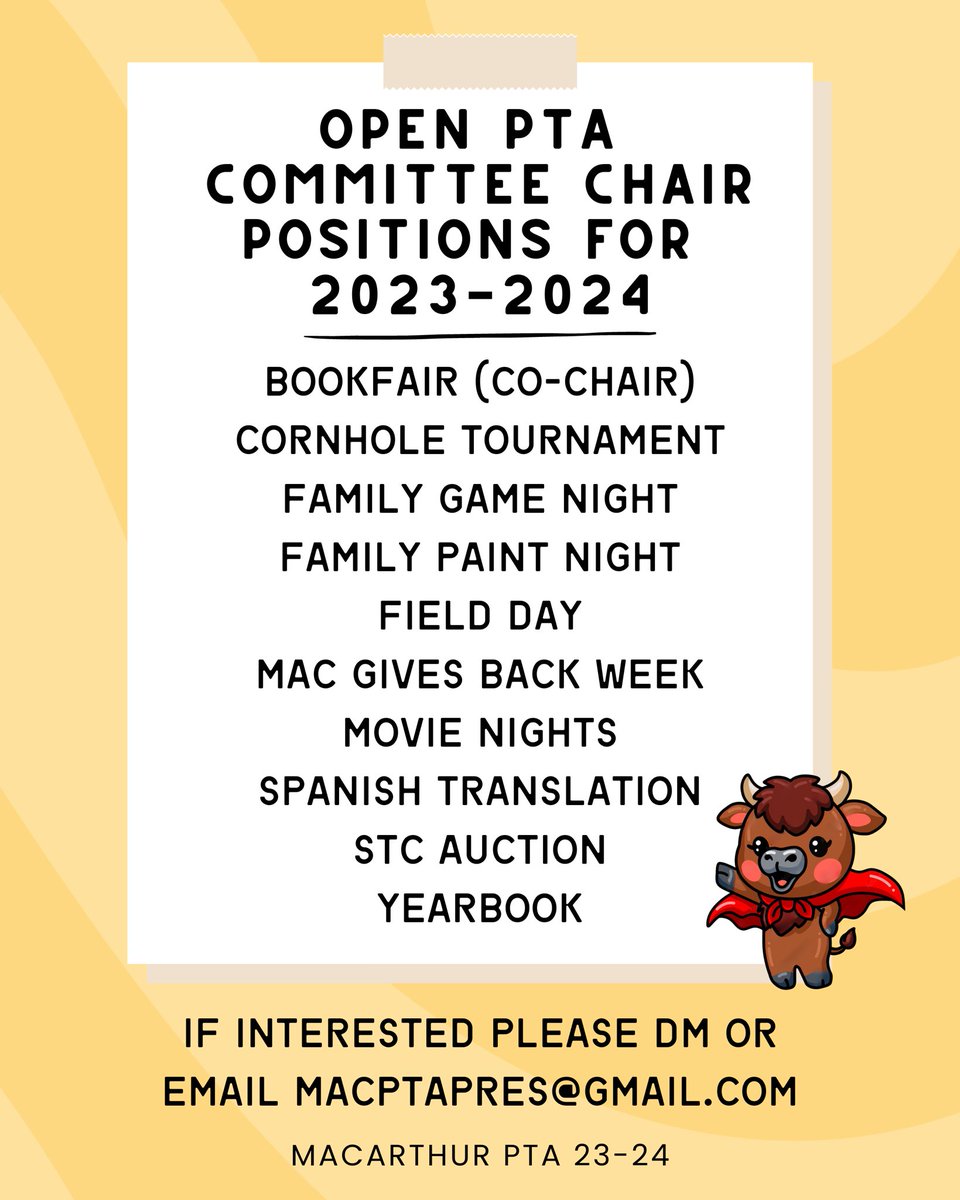 OPEN PTA COMMITTEE CHAIR POSITIONS FOR 2023-2024

BOOKFAIR (CO-CHAIR)
CORNHOLE TOURNAMENT
FAMILY GAME NIGHT
FAMILY PAINT NIGHT
FIELD DAY
MAC GIVES BACK WEEK
MOVIE NIGHTS
SPANISH TRANSLATION
STC AUCTION
YEARBOOK

IF INTERESTED PLEASE DM OR EMAIL MACPTAPRES@GMAIL.COM

MACARTHUR PTA 23-24